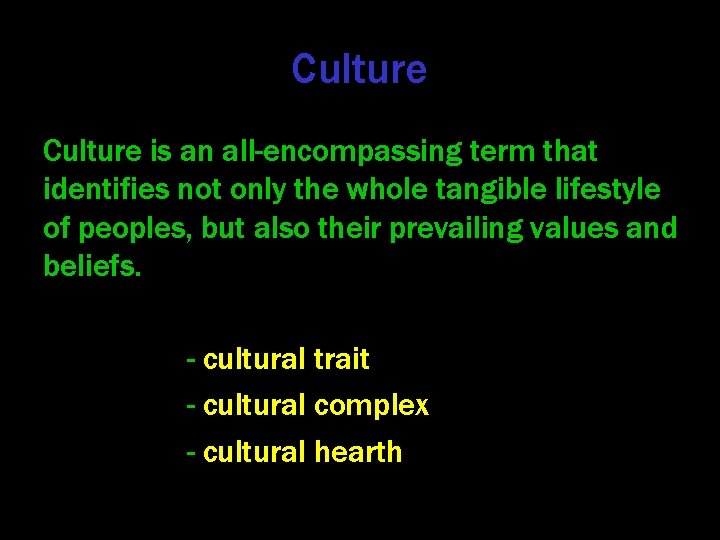 Culture

Culture is an all-encompassing term that identifies not only the whole tangible lifestyle of peoples, but also their prevailing values and beliefs.

- cultural trait
- cultural complex
- cultural hearth